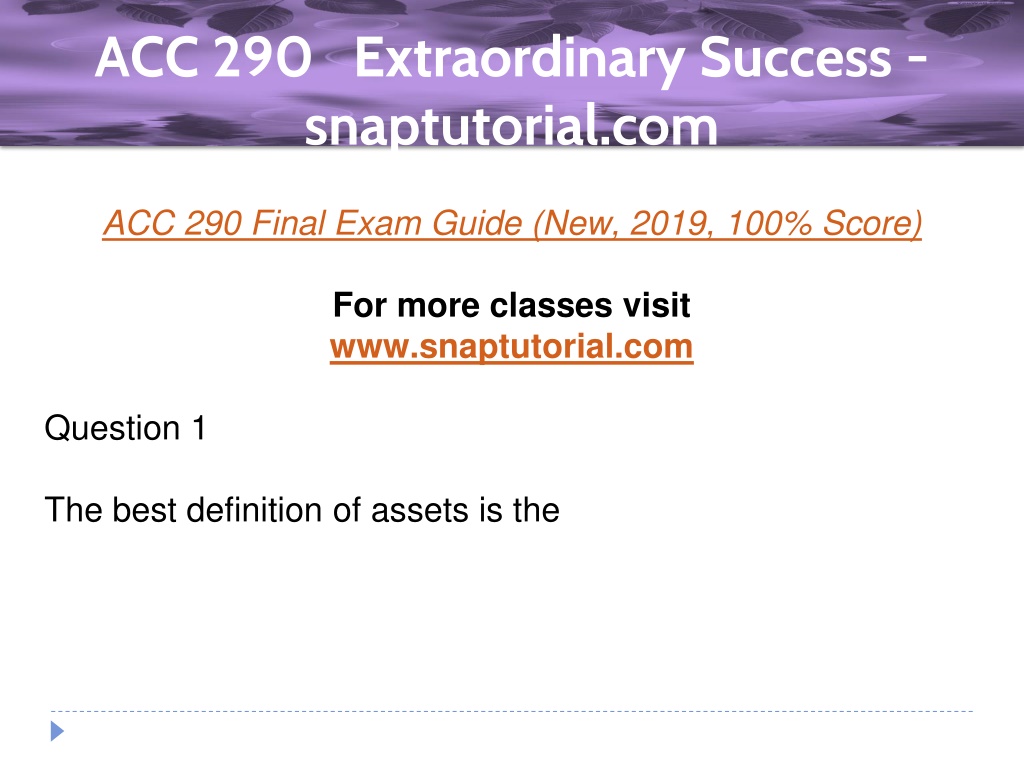 ACC 290 Extraordinary Success - snaptutorial.com

ACC 290 Final Exam Guide (New, 2019, 100% Score)

For more classes visit
www.snaptutorial.com

Question 1

The best definition of assets is the